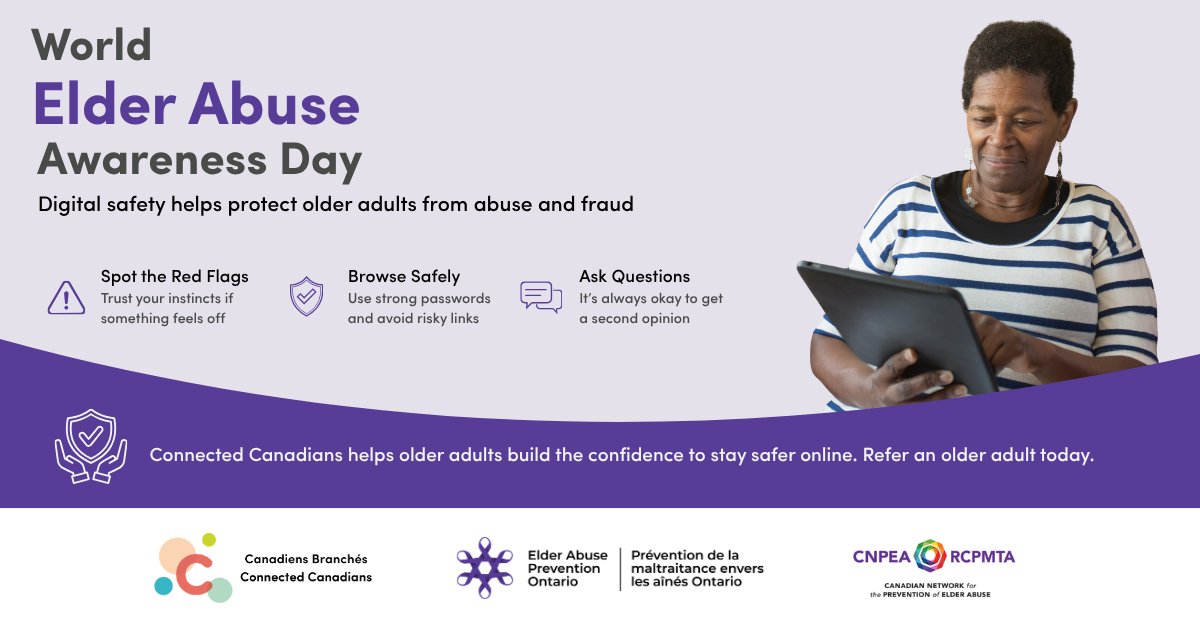 World
Elder Abuse
Awareness Day

Digital safety helps protect older adults from abuse and fraud

Spot the Red Flags
Trust your instincts if something feels off

Browse Safely
Use strong passwords and avoid risky links

Ask Questions
It's always okay to get a second opinion

Connected Canadians helps older adults build the confidence to stay safer online. Refer an older adult today.

Canadiens Branchés
Connected Canadians

Elder Abuse Prevention Ontario
Prévention de la maltraitance envers les aînés Ontario

CNPEA RCPMTA
CANADIAN NETWORK for the PREVENTION of ELDER ABUSE